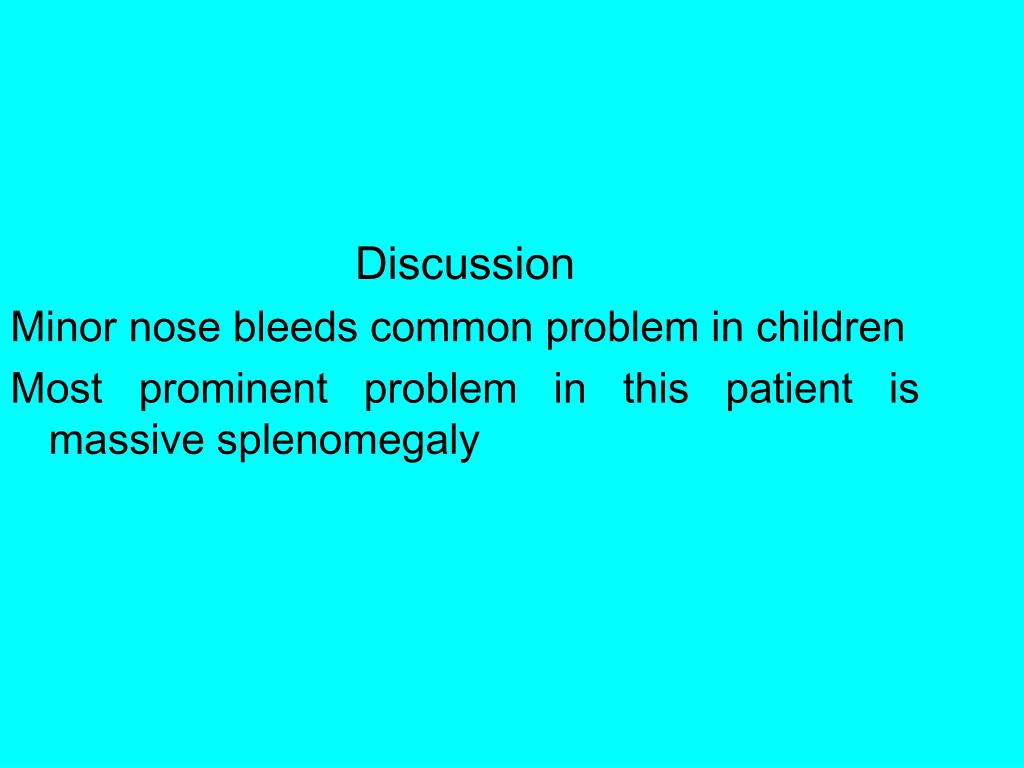 Discussion

Minor nose bleeds common problem in children

Most prominent problem in this patient is massive splenomegaly